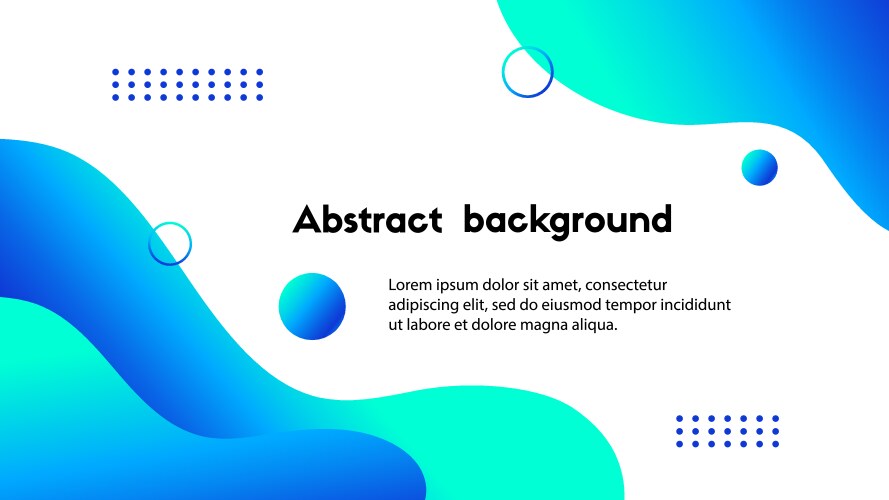 Abstract background

Lorem ipsum dolor sit amet, consectetur adipiscing elit, sed do eiusmod tempor incididunt ut labore et dolore magna aliqua.